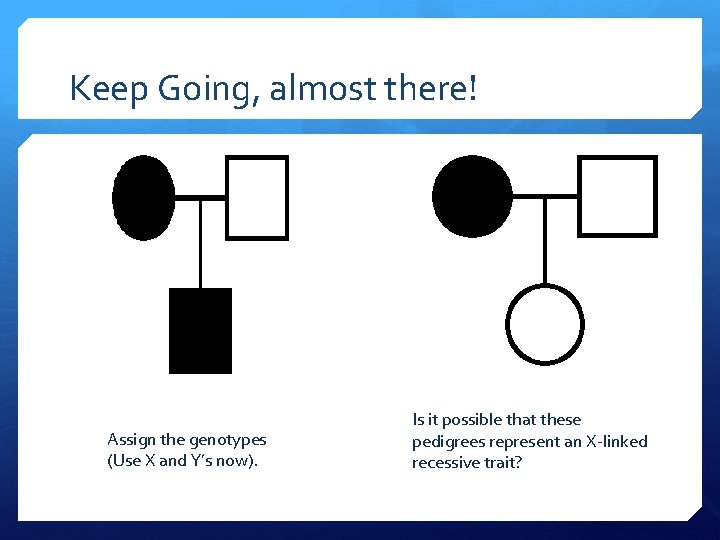 Keep Going, almost there!

Assign the genotypes
(Use X and Y's now).

Is it possible that these pedigrees represent an X-linked recessive trait?